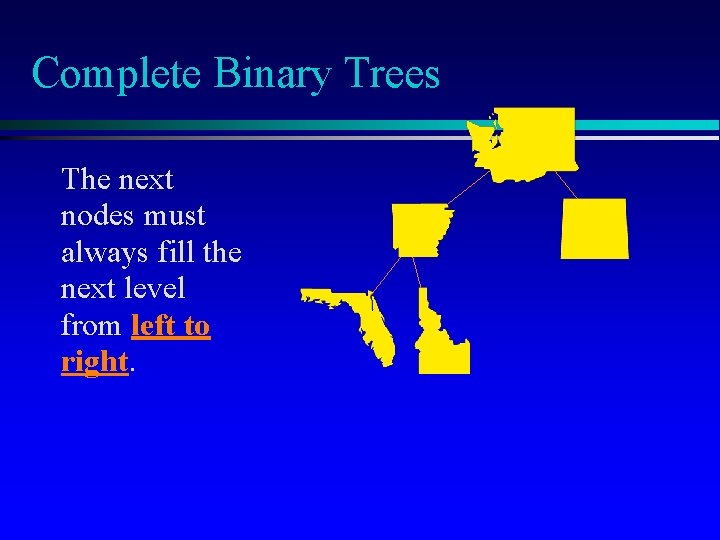 Complete Binary Trees

The next nodes must always fill the next level from left to right.